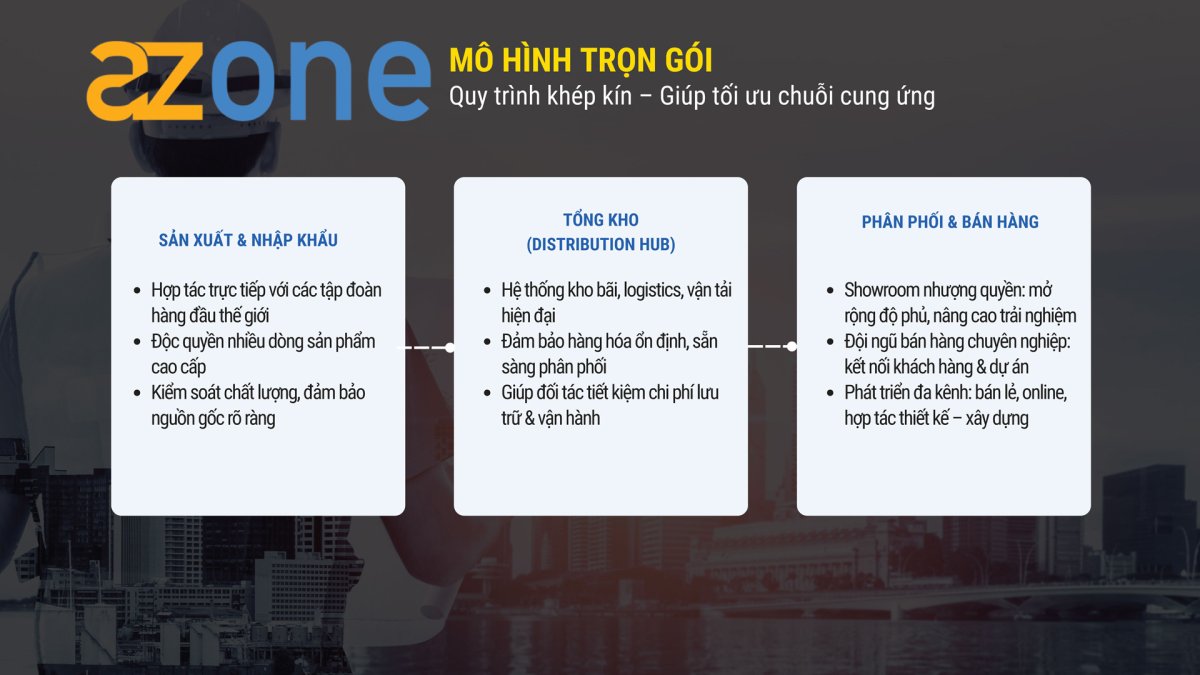 azone

MÔ HÌNH TRỌN GÓI
Quy trình khép kín – Giúp tối ưu chuỗi cung ứng

SẢN XUẤT & NHẬP KHẨU

- Hợp tác trực tiếp với các tập đoàn hàng đầu thế giới
- Độc quyền nhiều dòng sản phẩm cao cấp
- Kiểm soát chất lượng, đảm bảo nguồn gốc rõ ràng

TỔNG KHO
(DISTRIBUTION HUB)

- Hệ thống kho bãi, logistics, vận tải hiện đại
- Đảm bảo hàng hóa ổn định, sẵn sàng phân phối
- Giúp đối tác tiết kiệm chi phí lưu trữ & vận hành

PHÂN PHỐI & BÁN HÀNG

- Showroom nhượng quyền: mở rộng độ phủ, nâng cao trải nghiệm
- Đội ngũ bán hàng chuyên nghiệp: kết nối khách hàng & dự án
- Phát triển đa kênh: bán lẻ, online, hợp tác thiết kế – xây dựng